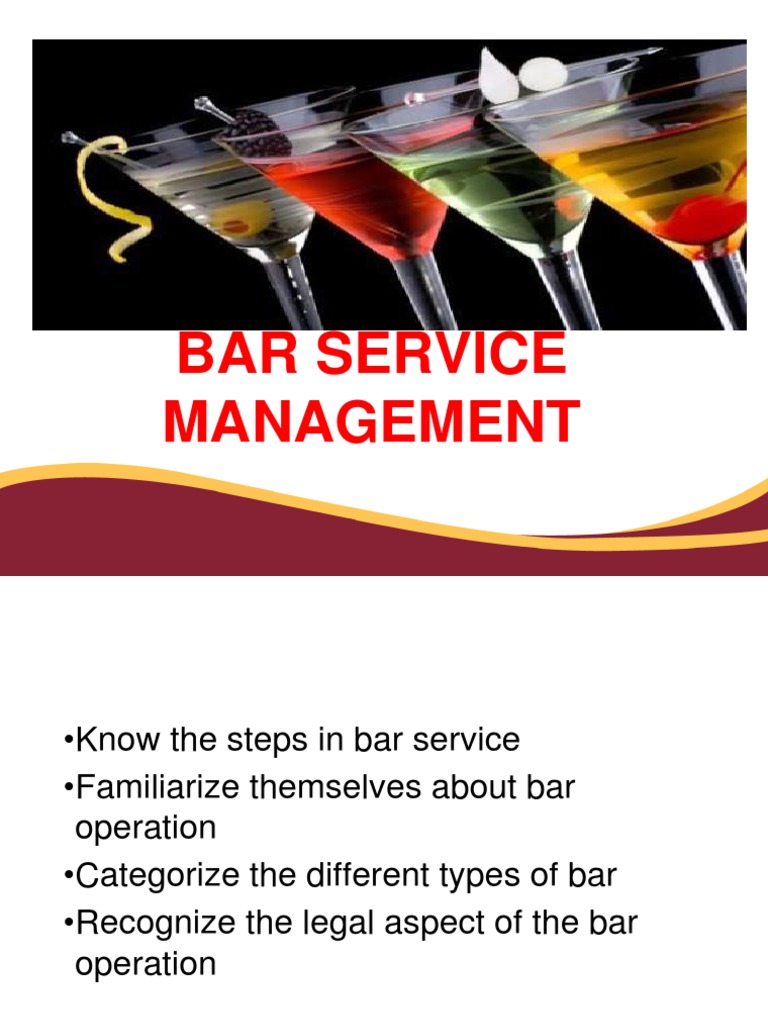 BAR SERVICE MANAGEMENT

•Know the steps in bar service
•Familiarize themselves about bar operation
•Categorize the different types of bar
•Recognize the legal aspect of the bar operation